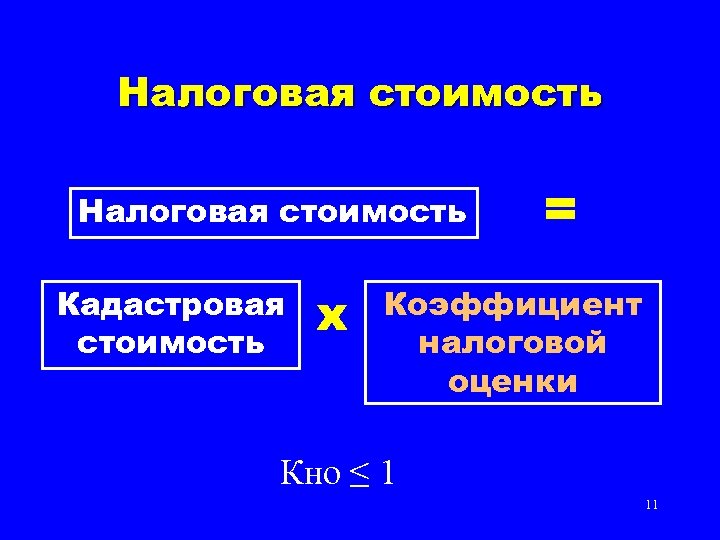 Налоговая стоимость

Налоговая стоимость =

Кадастровая стоимость x Коэффициент налоговой оценки

Кно $\leq$ 1

11